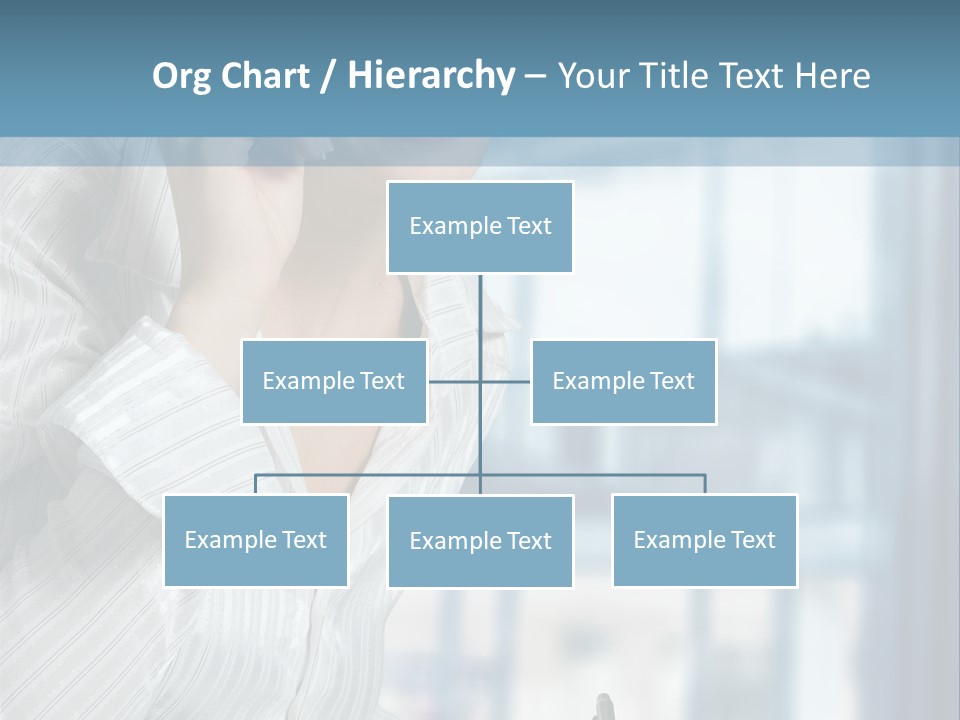 Org Chart / Hierarchy – Your Title Text Here

Example Text

Example Text

Example Text

Example Text

Example Text

Example Text